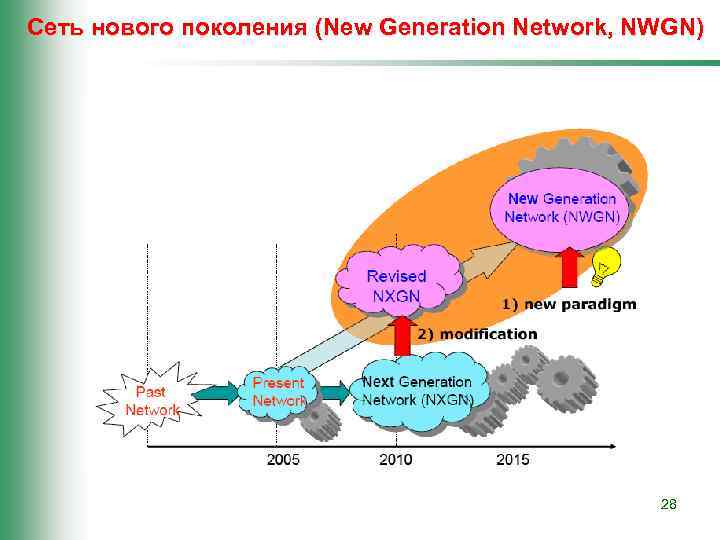 Сеть нового поколения (New Generation Network, NWGN)

New Generation Network (NWGN)

Revised NXGN

1) new paradigm

2) modification

Past Network

Present Network

Next Generation Network (NXGN)

2005

2010

2015

28